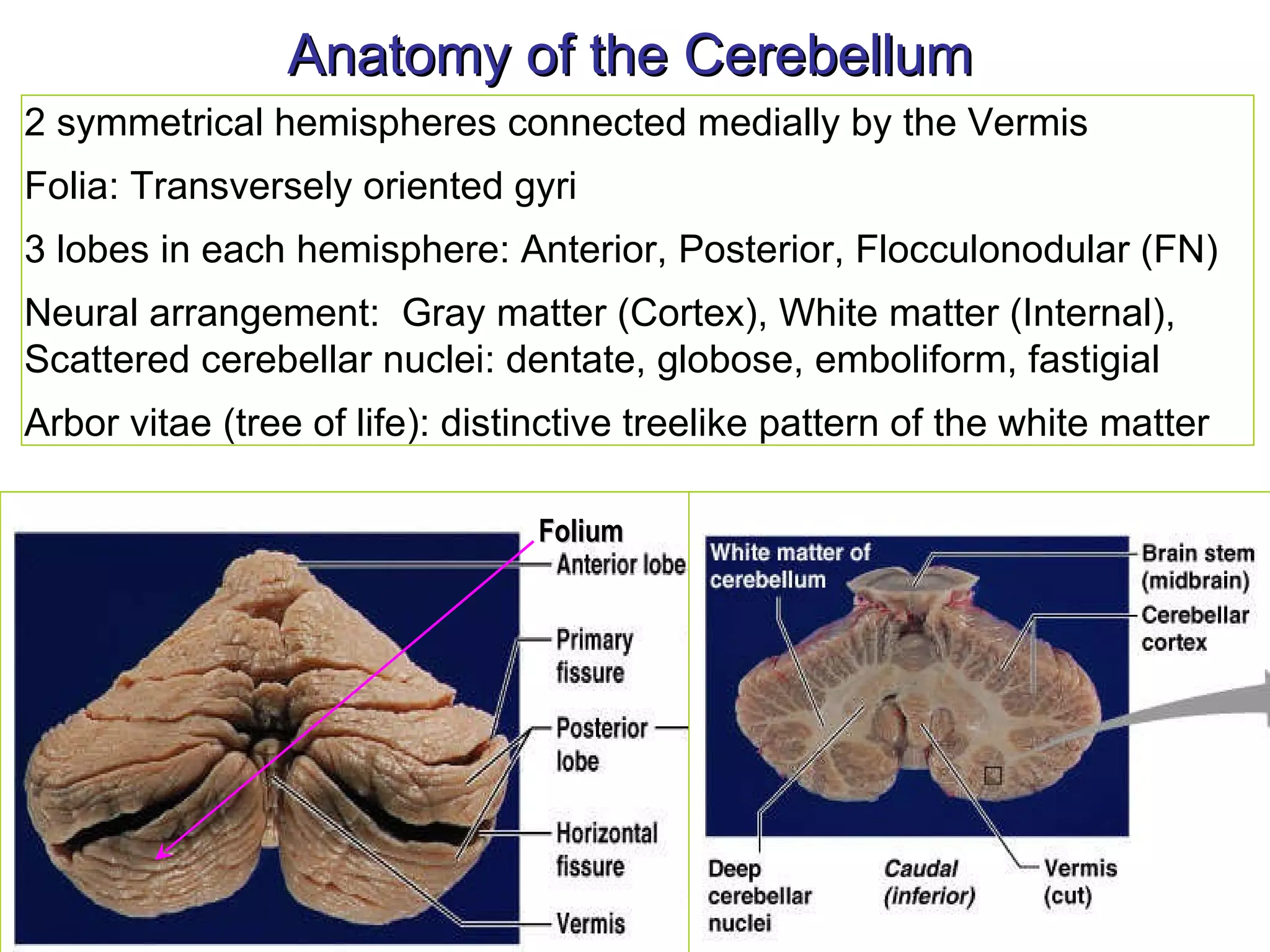 Anatomy of the Cerebellum

2 symmetrical hemispheres connected medially by the Vermis

Folia: Transversely oriented gyri

3 lobes in each hemisphere: Anterior, Posterior, Flocculonodular (FN)

Neural arrangement: Gray matter (Cortex), White matter (Internal), Scattered cerebellar nuclei: dentate, globose, emboliform, fastigial

Arbor vitae (tree of life): distinctive treelike pattern of the white matter

Folium
Anterior lobe
Primary fissure
Posterior lobe
Horizontal fissure
Vermis

White matter of cerebellum
Brain stem (midbrain)
Cerebellar cortex
Deep cerebellar nuclei
Caudal (inferior)
Vermis (cut)